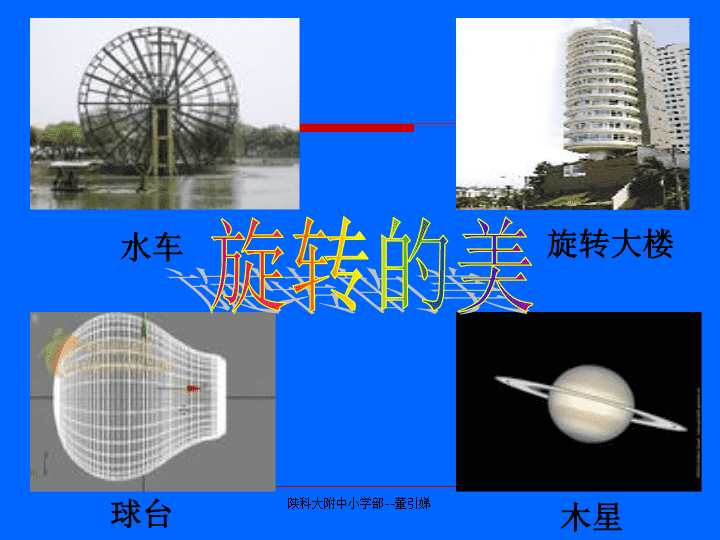 水车

旋转的美

旋转大楼

球台

陕科大附中小学部--董引娣

木星